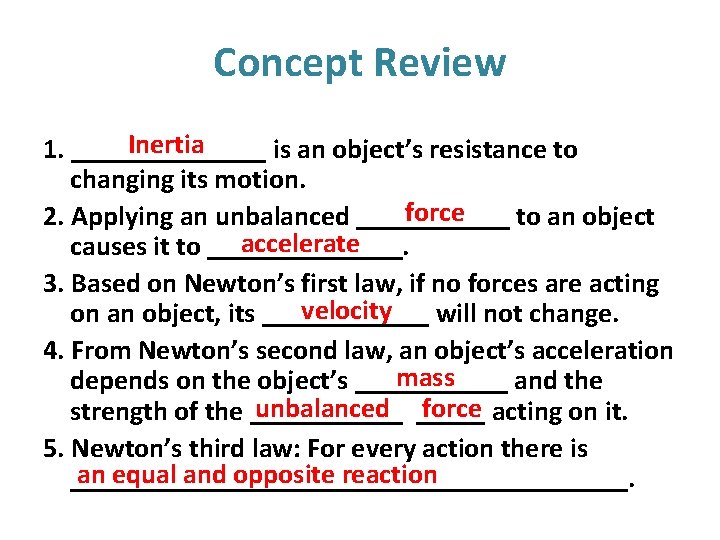 Concept Review

1. Inertia is an object's resistance to changing its motion.

2. Applying an unbalanced force to an object causes it to accelerate.

3. Based on Newton's first law, if no forces are acting on an object, its velocity will not change.

4. From Newton's second law, an object's acceleration depends on the object's mass and the strength of the unbalanced force acting on it.

5. Newton's third law: For every action there is an equal and opposite reaction.